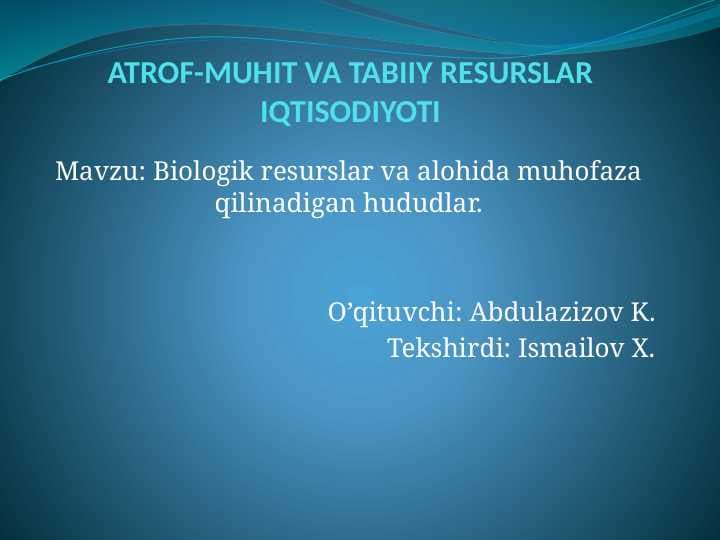 ATROF-MUHIT VA TABIIY RESURSLAR IQTISODIYOTI

Mavzu: Biologik resurslar va alohida muhofaza qilinadigan hududlar.

O’qituvchi: Abdulazizov K.
Tekshirdi: Ismailov X.